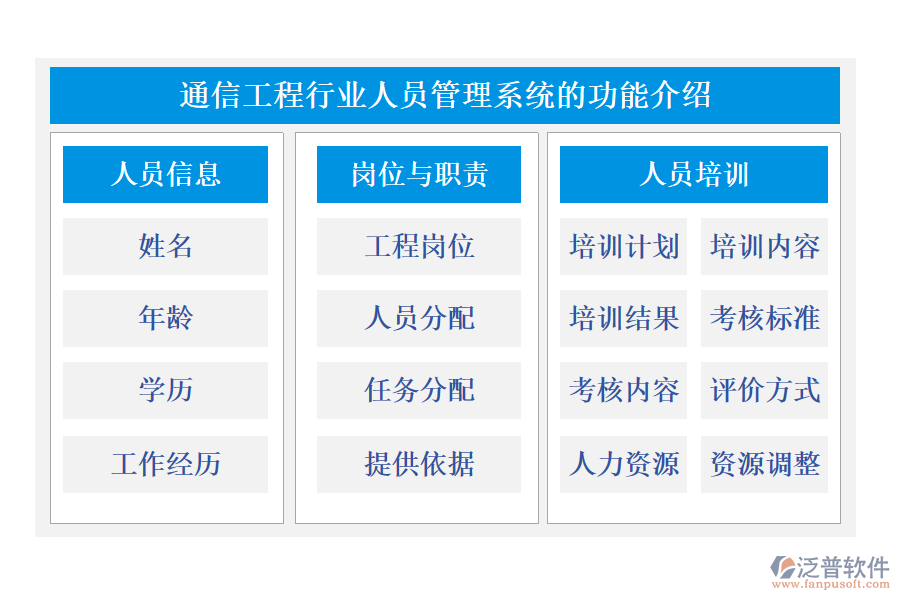 通信工程行业人员管理系统的功能介绍

人员信息

姓名

年龄

学历

工作经历

岗位与职责

工程岗位

人员分配

任务分配

提供依据

人员培训

培训计划

培训内容

培训结果

考核标准

考核内容

评价方式

人力资源

资源调整

泛普软件
www.fanpusoft.com